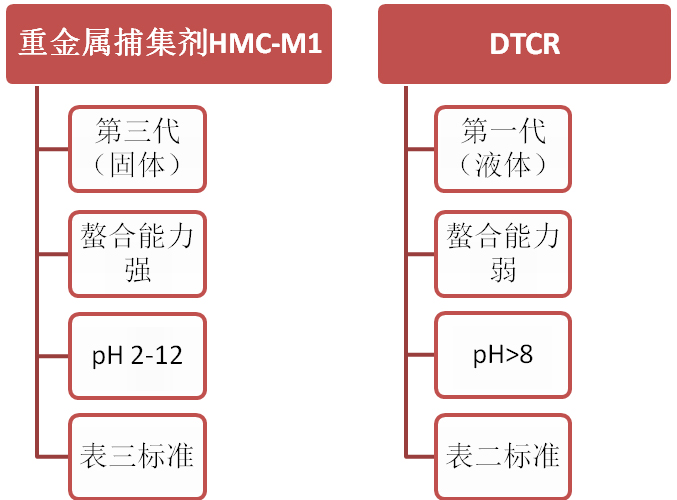 重金属捕集剂HMC-M1

第三代（固体）

螯合能力强

pH 2-12

表三标准

DTCR

第一代（液体）

螯合能力弱

pH>8

表二标准